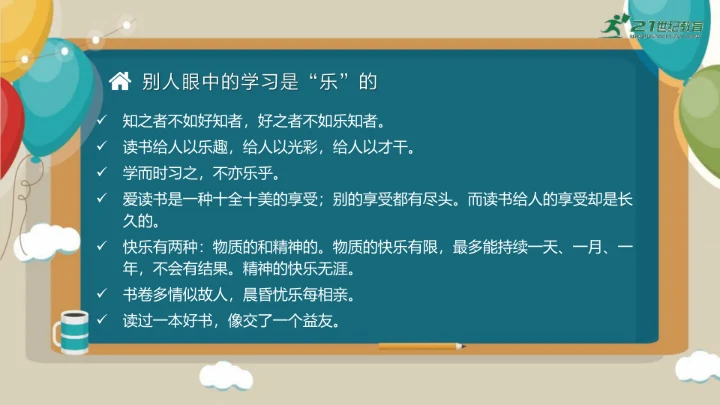 21世纪教育

别人眼中的学习是“乐”的

✓ 知之者不如好知者，好之者不如乐知者。

✓ 读书给人以乐趣，给人以光彩，给人以才干。

✓ 学而时习之，不亦乐乎。

✓ 爱读书是一种十全十美的享受；别的享受都有尽头。而读书给人的享受却是长久的。

✓ 快乐有两种：物质的和精神的。物质的快乐有限，最多能持续一天、一月、一年，不会有结果。精神的快乐无涯。

✓ 书卷多情似故人，晨昏忧乐每相亲。

✓ 读过一本好书，像交了一个益友。